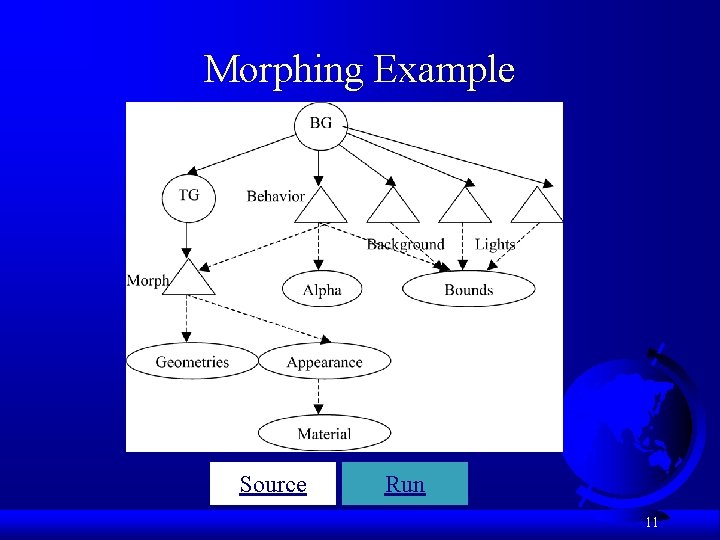 Morphing Example

BG

TG

Behavior

Background

Lights

Morph

Alpha

Bounds

Geometries

Appearance

Material

Source

Run

11